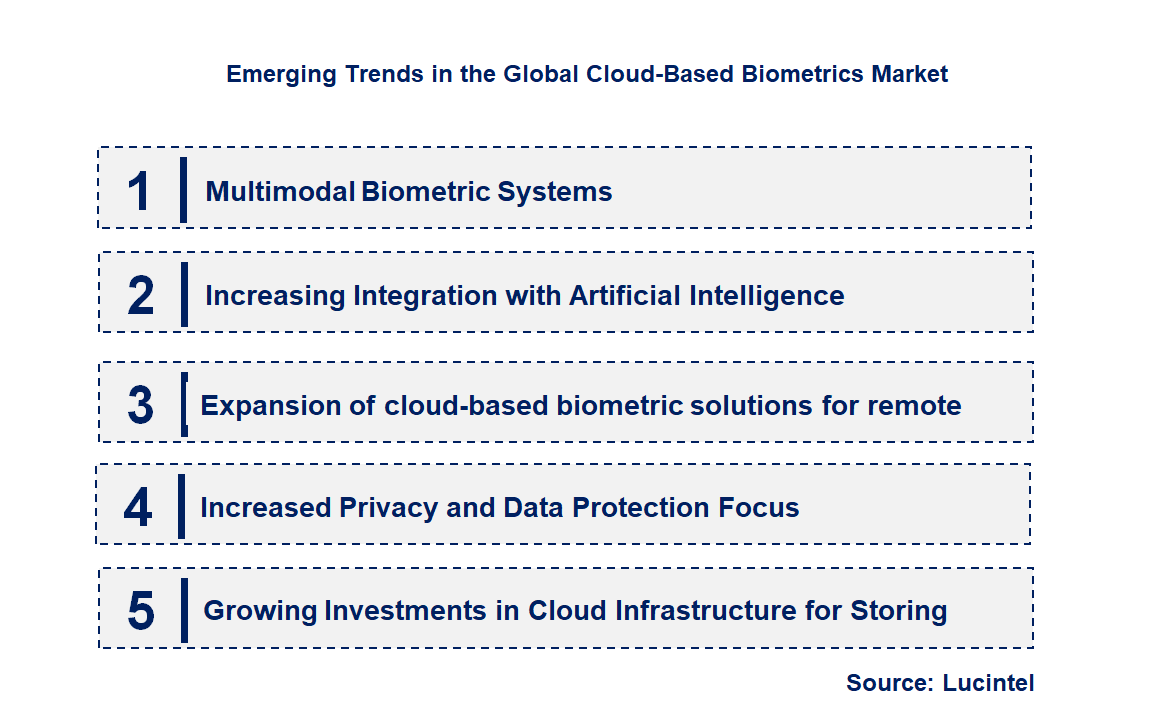 Emerging Trends in the Global Cloud-Based Biometrics Market

1 Multimodal Biometric Systems

2 Increasing Integration with Artificial Intelligence

3 Expansion of cloud-based biometric solutions for remote

4 Increased Privacy and Data Protection Focus

5 Growing Investments in Cloud Infrastructure for Storing

Source: Lucintel